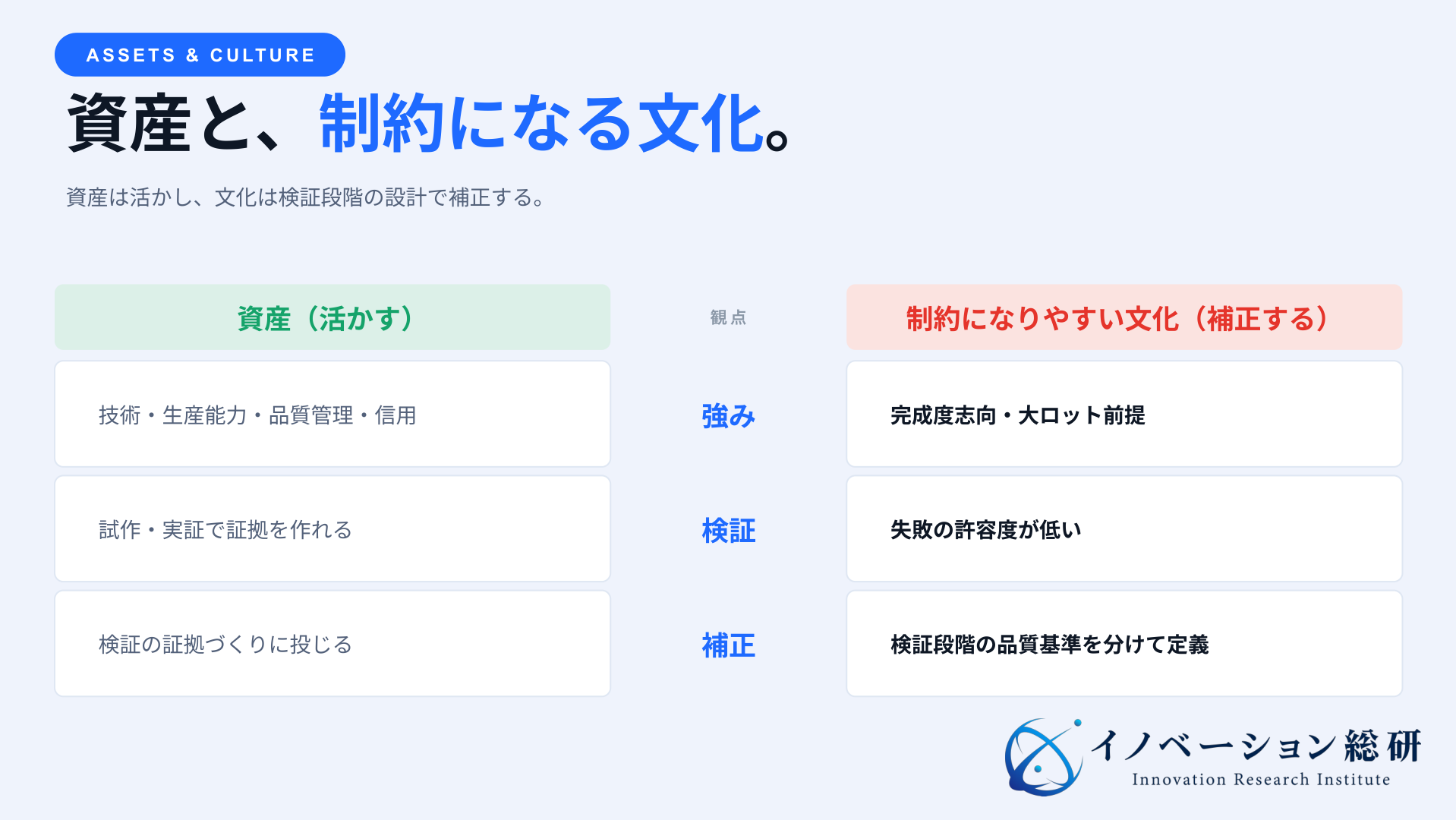 ASSETS & CULTURE

資産と、制約になる文化。

資産は活かし、文化は検証段階の設計で補正する。

| 資産（活かす） | 観点 | 制約になりやすい文化（補正する） |
|---|---|---|
| 技術・生産能力・品質管理・信用 | 強み | 完成度志向・大ロット前提 |
| 試作・実証で証拠を作れる | 検証 | 失敗の許容度が低い |
| 検証の証拠づくりに投じる | 補正 | 検証段階の品質基準を分けて定義 |

イノベーション総研
Innovation Research Institute